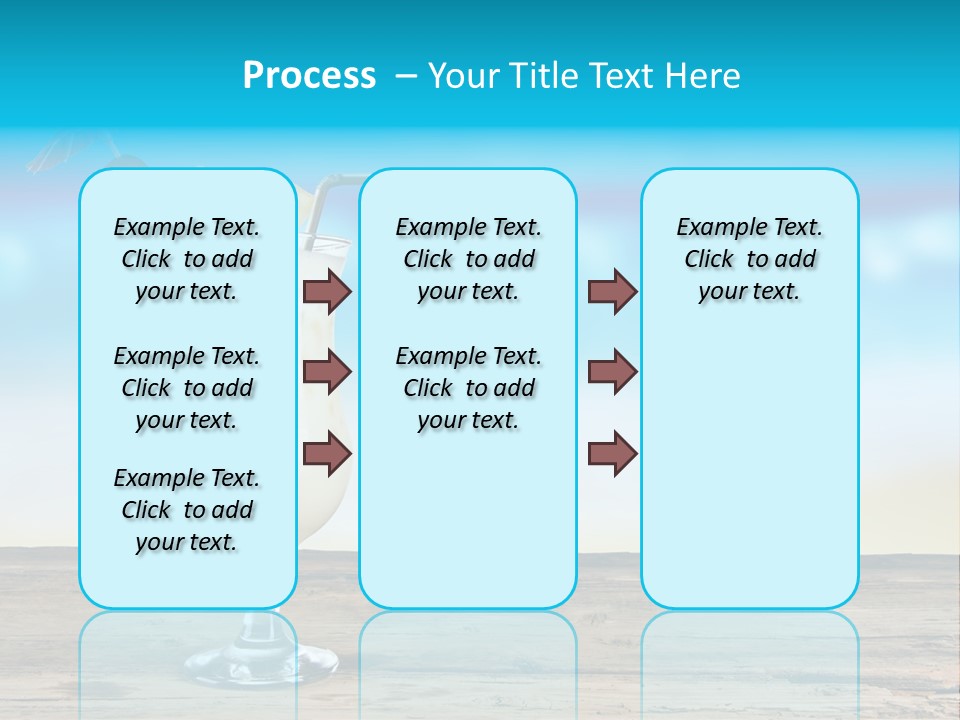 Process – Your Title Text Here

Example Text. Click to add your text.

Example Text. Click to add your text.

Example Text. Click to add your text.

Example Text. Click to add your text.

Example Text. Click to add your text.

Example Text. Click to add your text.